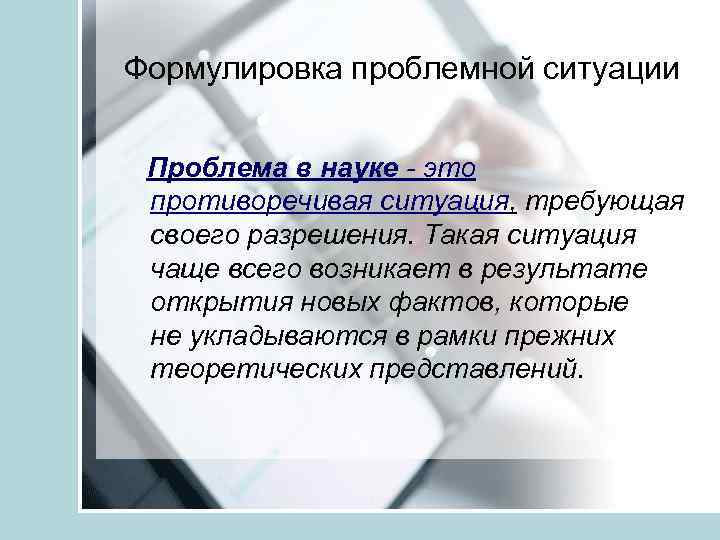 Формулировка проблемной ситуации

Проблема в науке - это противоречивая ситуация, требующая своего разрешения. Такая ситуация чаще всего возникает в результате открытия новых фактов, которые не укладываются в рамки прежних теоретических представлений.